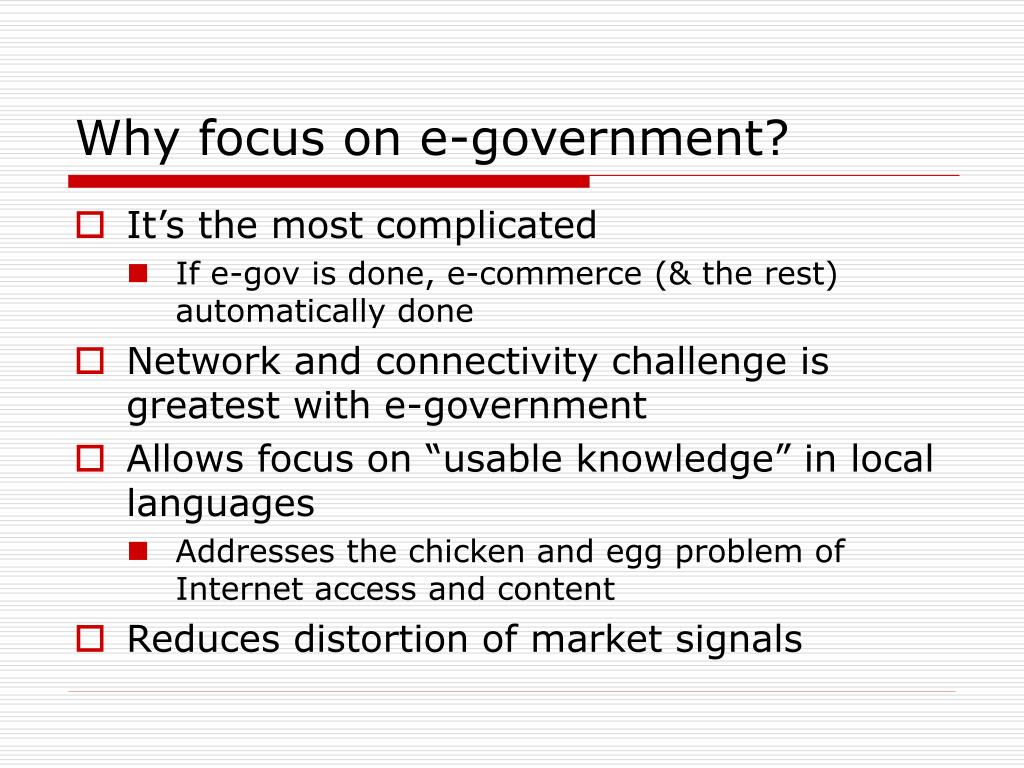 Why focus on e-government?

It’s the most complicated

If e-gov is done, e-commerce (& the rest) automatically done

Network and connectivity challenge is greatest with e-government

Allows focus on “usable knowledge” in local languages

Addresses the chicken and egg problem of Internet access and content

Reduces distortion of market signals